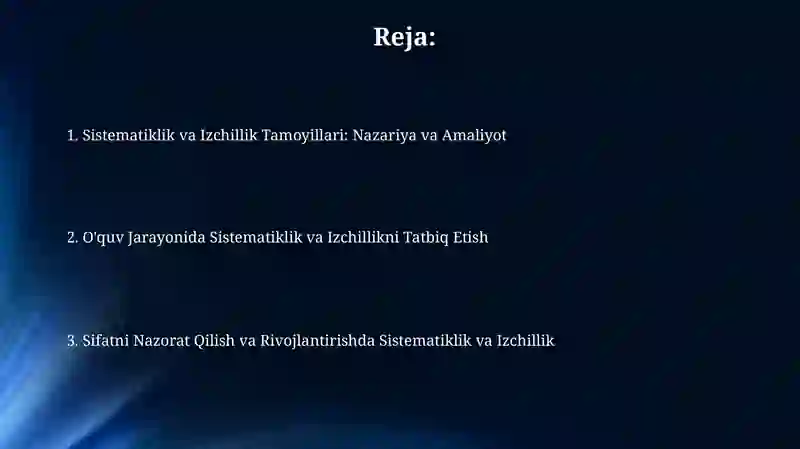 Reja:

1. Sistematiklik va Izchillik Tamoyillari: Nazariya va Amaliyot

2. O'quv Jarayonida Sistematiklik va Izchillikni Tatbiq Etish

3. Sifatni Nazorat Qilish va Rivojlantirishda Sistematiklik va Izchillik